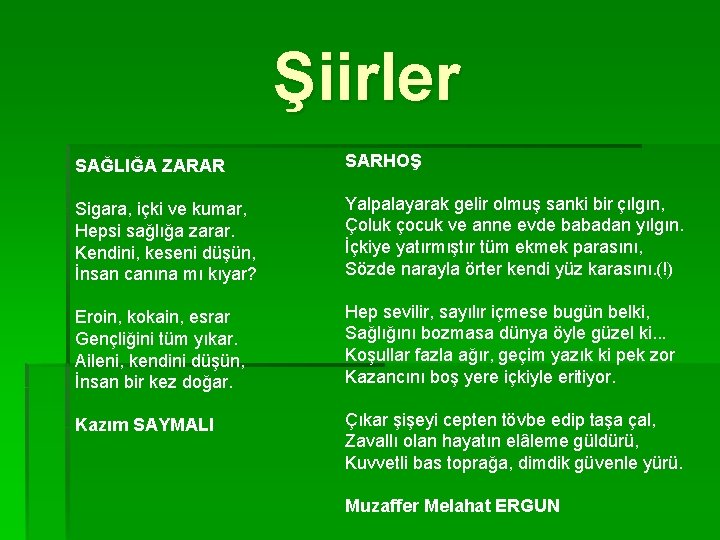 Şiirler

SAĞLIĞA ZARAR

Sigara, içki ve kumar,
Hepsi sağlığa zarar.
Kendini, keseni düşün,
İnsan canına mı kıyar?

Eroin, kokain, esrar
Gençliğini tüm yıkar.
Aileni, kendini düşün,
İnsan bir kez doğar.

Kazım SAYMALI

SARHOŞ

Yalpalayarak gelir olmuş sanki bir çılgın,
Çoluk çocuk ve anne evde babadan yılgın.
İçkiye yatırmıştır tüm ekmek parasını,
Sözde narayla örter kendi yüz karasını.(!)

Hep sevilir, sayılır içmese bugün belki,
Sağlığını bozmasa dünya öyle güzel ki...
Koşullar fazla ağır, geçim yazık ki pek zor
Kazancını boş yere içkiyle eritiyor.

Çıkar şişeyi cepten tövbe edip taşa çal,
Zavallı olan hayatın elâleme güldürü,
Kuvvetli bas toprağa, dimdik güvenle yürü.

Muzaffer Melahat ERGUN